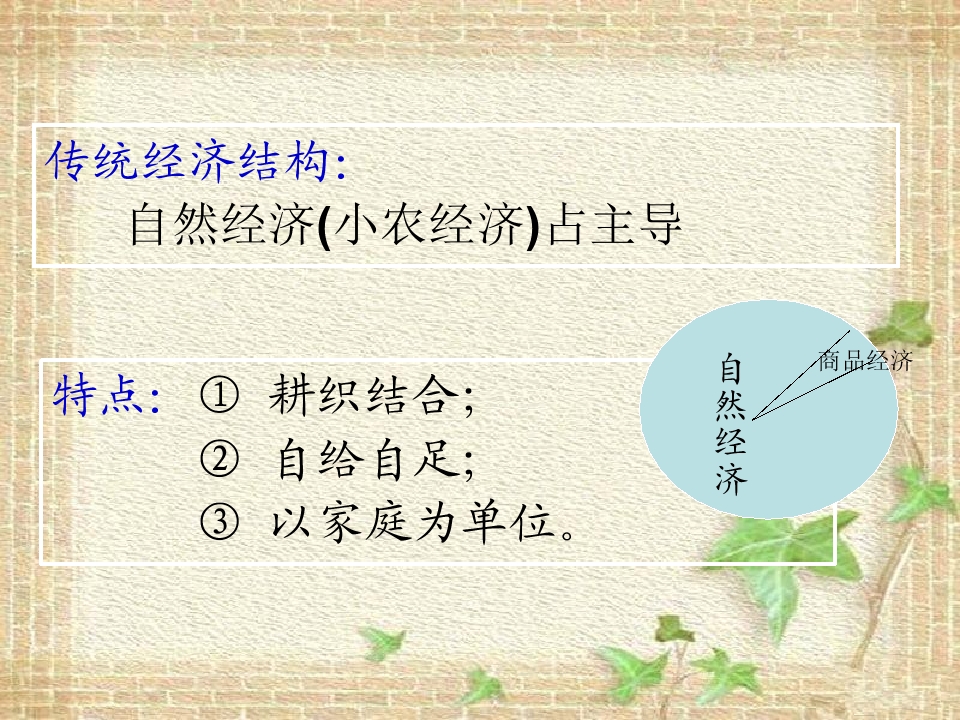 传统经济结构:

自然经济(小农经济)占主导

特点: ① 耕织结合;
② 自给自足;
③ 以家庭为单位。

自然经济

商品经济